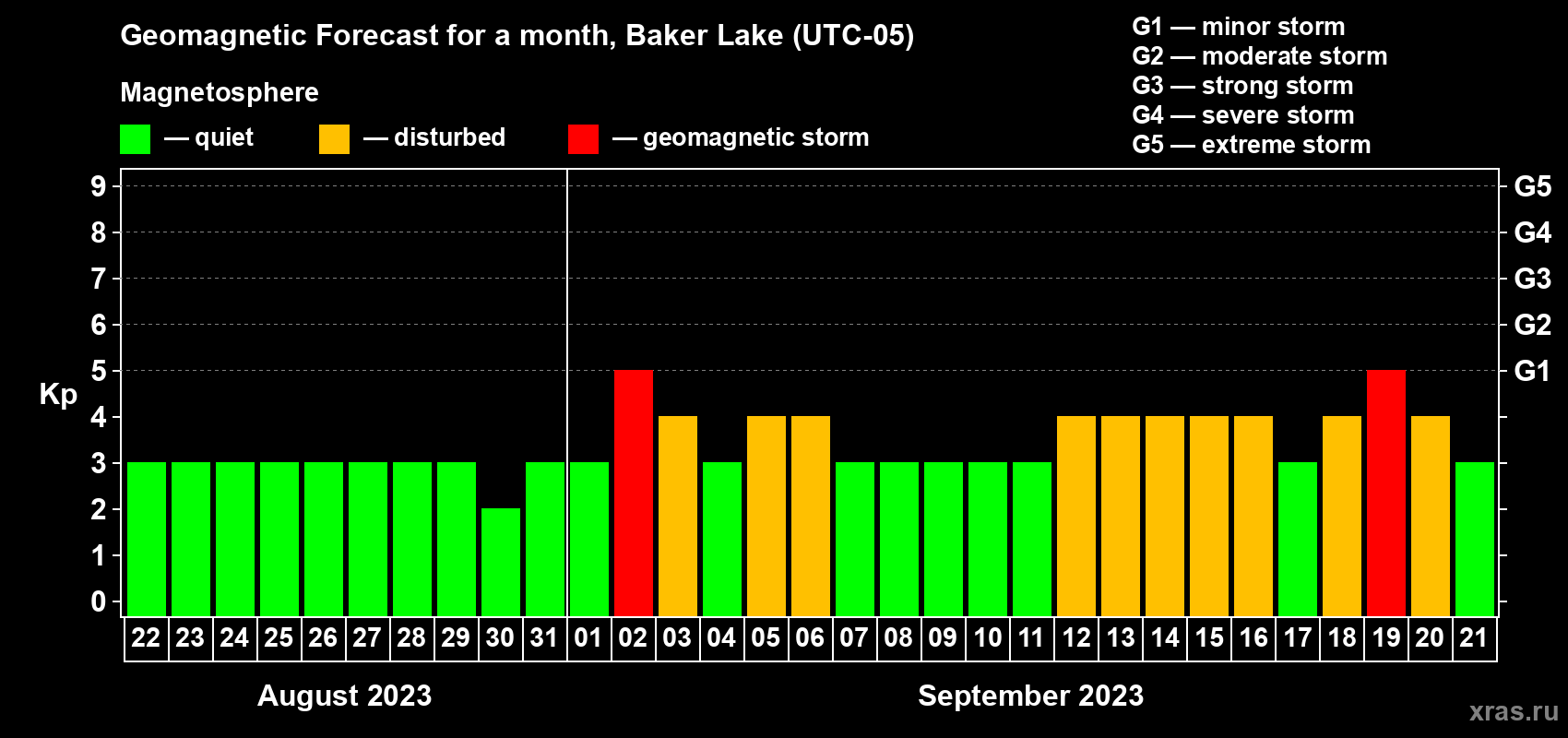 Geomagnetic Forecast for a month, Baker Lake (UTC-05)

Magnetosphere

— quiet — disturbed — geomagnetic storm

G1 — minor storm
G2 — moderate storm
G3 — strong storm
G4 — severe storm
G5 — extreme storm

Kp

9 8 7 6 5 4 3 2 1 0

G5 G4 G3 G2 G1

22 23 24 25 26 27 28 29 30 31 01 02 03 04 05 06 07 08 09 10 11 12 13 14 15 16 17 18 19 20 21

August 2023

September 2023

xras.ru